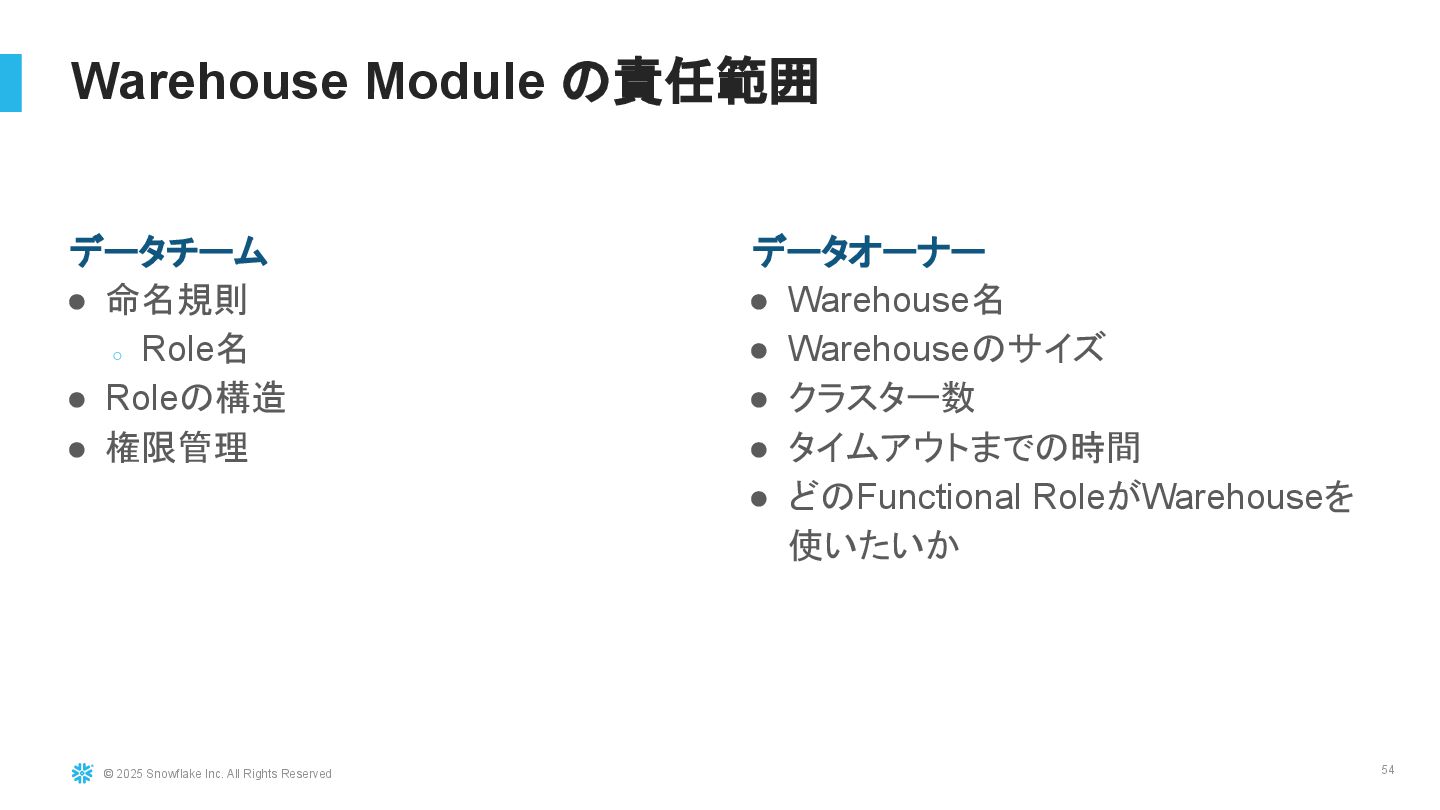 Warehouse Module の責任範囲

データチーム
● 命名規則
  ○ Role名
● Roleの構造
● 権限管理

データオーナー
● Warehouse名
● Warehouseのサイズ
● クラスター数
● タイムアウトまでの時間
● どのFunctional RoleがWarehouseを使いたいか

© 2025 Snowflake Inc. All Rights Reserved

54